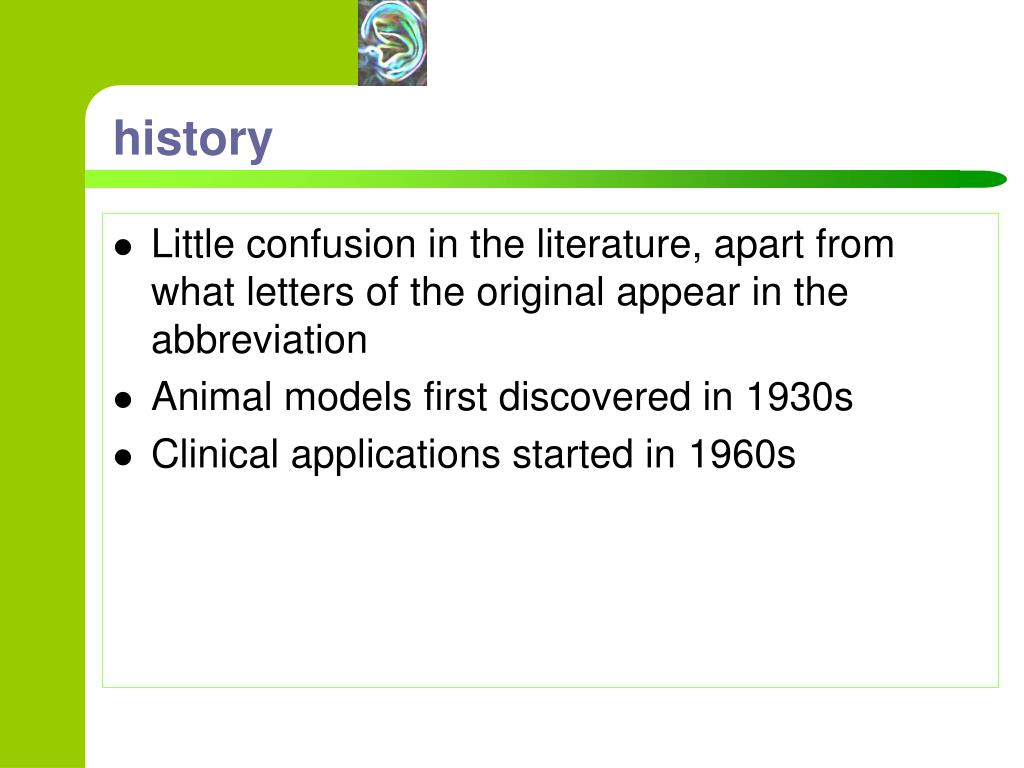 history

- Little confusion in the literature, apart from what letters of the original appear in the abbreviation
- Animal models first discovered in 1930s
- Clinical applications started in 1960s